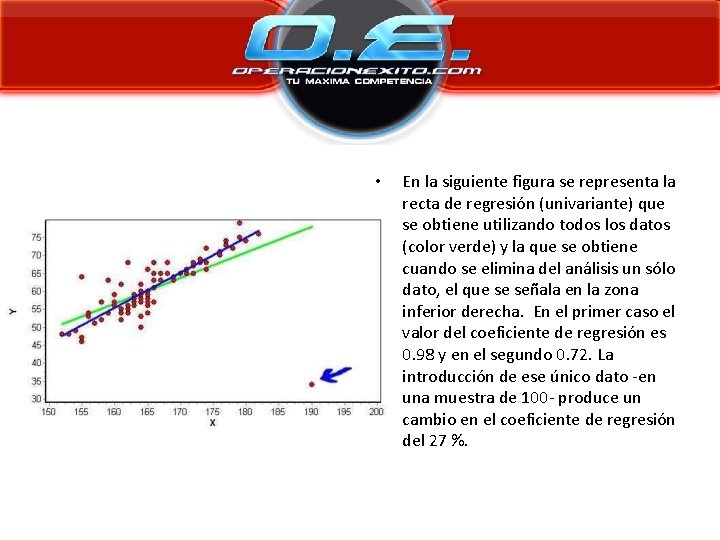 O.E.
OPERACIONEXITO.COM
TU MAXIMA COMPETENCIA

75
70
65
60
55
50
45
40
35
30
Y
150 155 160 165 170 175 180 185 190 195 200
X

• En la siguiente figura se representa la recta de regresión (univariante) que se obtiene utilizando todos los datos (color verde) y la que se obtiene cuando se elimina del análisis un sólo dato, el que se señala en la zona inferior derecha. En el primer caso el valor del coeficiente de regresión es 0.98 y en el segundo 0.72. La introducción de ese único dato -en una muestra de 100- produce un cambio en el coeficiente de regresión del 27 %.